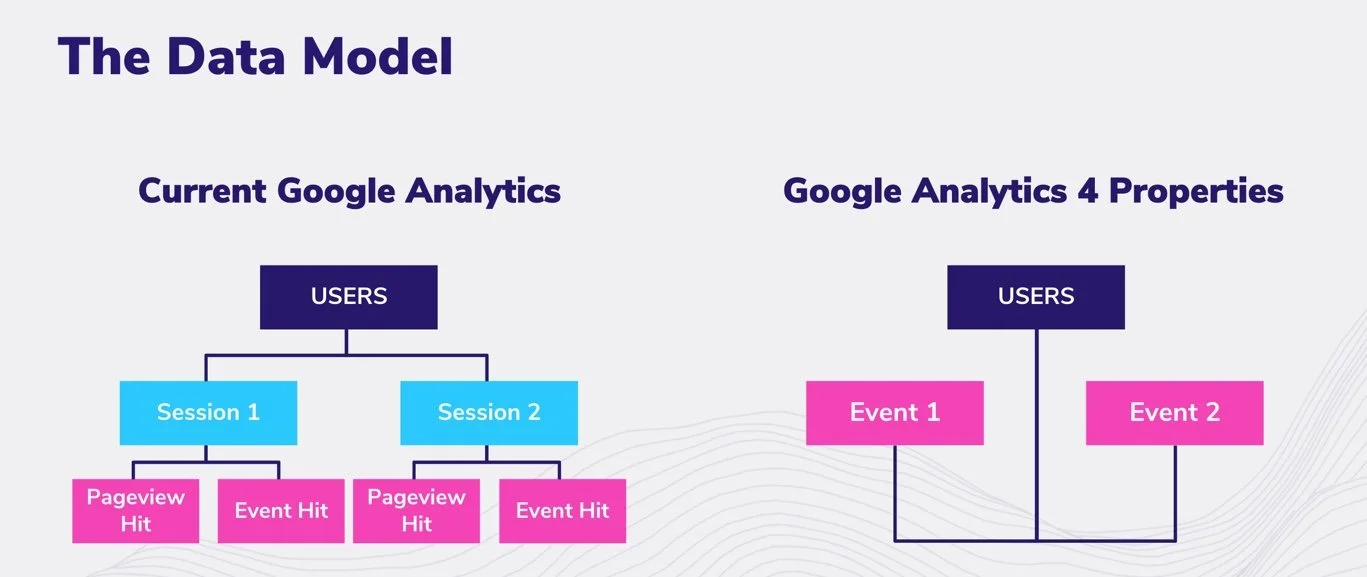 The Data Model

Current Google Analytics

USERS

Session 1

Session 2

Pageview Hit

Event Hit

Pageview Hit

Event Hit

Google Analytics 4 Properties

USERS

Event 1

Event 2